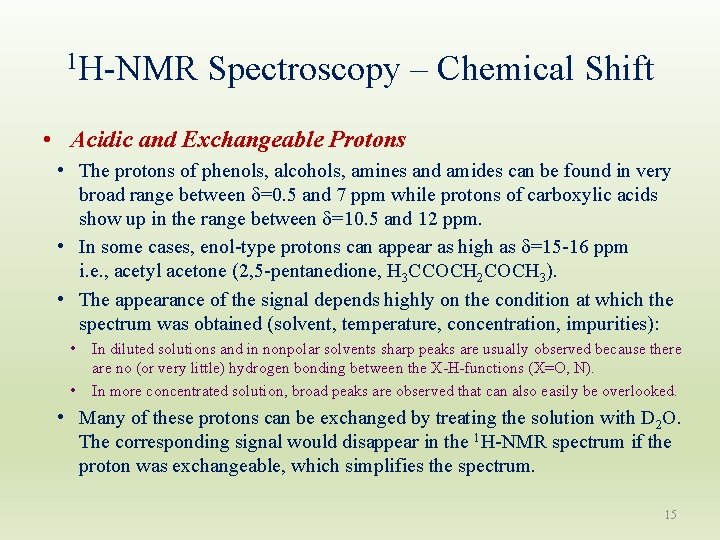 $^1$H-NMR Spectroscopy – Chemical Shift

• Acidic and Exchangeable Protons

• The protons of phenols, alcohols, amines and amides can be found in very broad range between $\delta$=0.5 and 7 ppm while protons of carboxylic acids show up in the range between $\delta$=10.5 and 12 ppm.

• In some cases, enol-type protons can appear as high as $\delta$=15-16 ppm i.e., acetyl acetone (2,5-pentanedione, $H_3CCOCH_2COCH_3$).

• The appearance of the signal depends highly on the condition at which the spectrum was obtained (solvent, temperature, concentration, impurities):

• In diluted solutions and in nonpolar solvents sharp peaks are usually observed because there are no (or very little) hydrogen bonding between the X-H-functions (X=O, N).

• In more concentrated solution, broad peaks are observed that can also easily be overlooked.

• Many of these protons can be exchanged by treating the solution with $D_2O$. The corresponding signal would disappear in the $^1$H-NMR spectrum if the proton was exchangeable, which simplifies the spectrum.

15